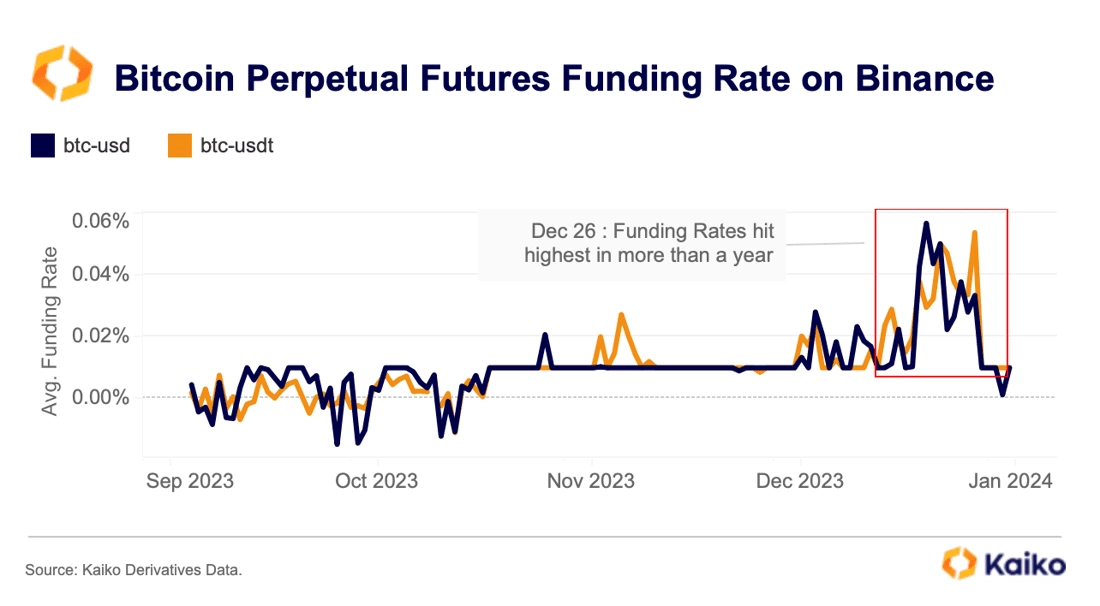 Bitcoin Perpetual Futures Funding Rate on Binance

btc-usd btc-usdt

Avg. Funding Rate

0.06%
0.04%
0.02%
0.00%

Dec 26 : Funding Rates hit highest in more than a year

Sep 2023 Oct 2023 Nov 2023 Dec 2023 Jan 2024

Source: Kaiko Derivatives Data.

Kaiko